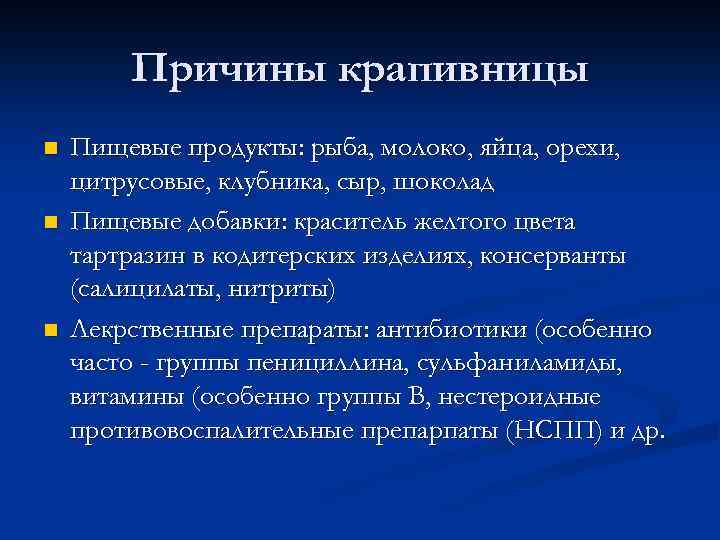 Причины крапивницы

Пищевые продукты: рыба, молоко, яйца, орехи, цитрусовые, клубника, сыр, шоколад

Пищевые добавки: краситель желтого цвета тартразин в кодитерских изделиях, консерванты (салицилаты, нитриты)

Лекрственные препараты: антибиотики (особенно часто - группы пенициллина, сульфаниламиды, витамины (особенно группы В, нестероидные противовоспалительные препарпаты (НСПП) и др.